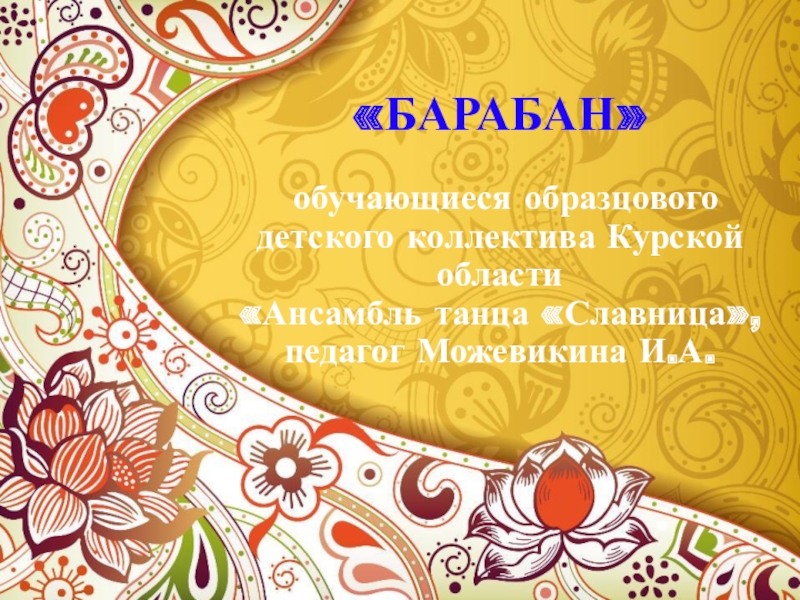 «БАРАБАН»

обучающиеся образцового детского коллектива Курской области «Ансамбль танца «Славница», педагог Можевикина И.А.